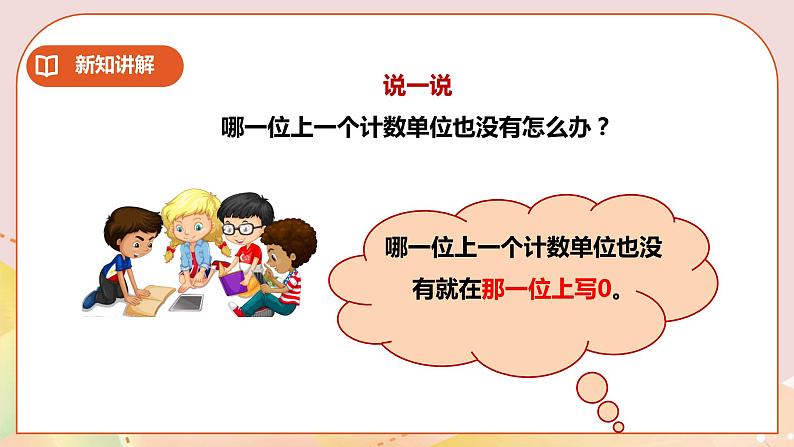 新知讲解

说一说

哪一位上一个计数单位也没有怎么办？

哪一位上一个计数单位也没有就在那一位上写0。